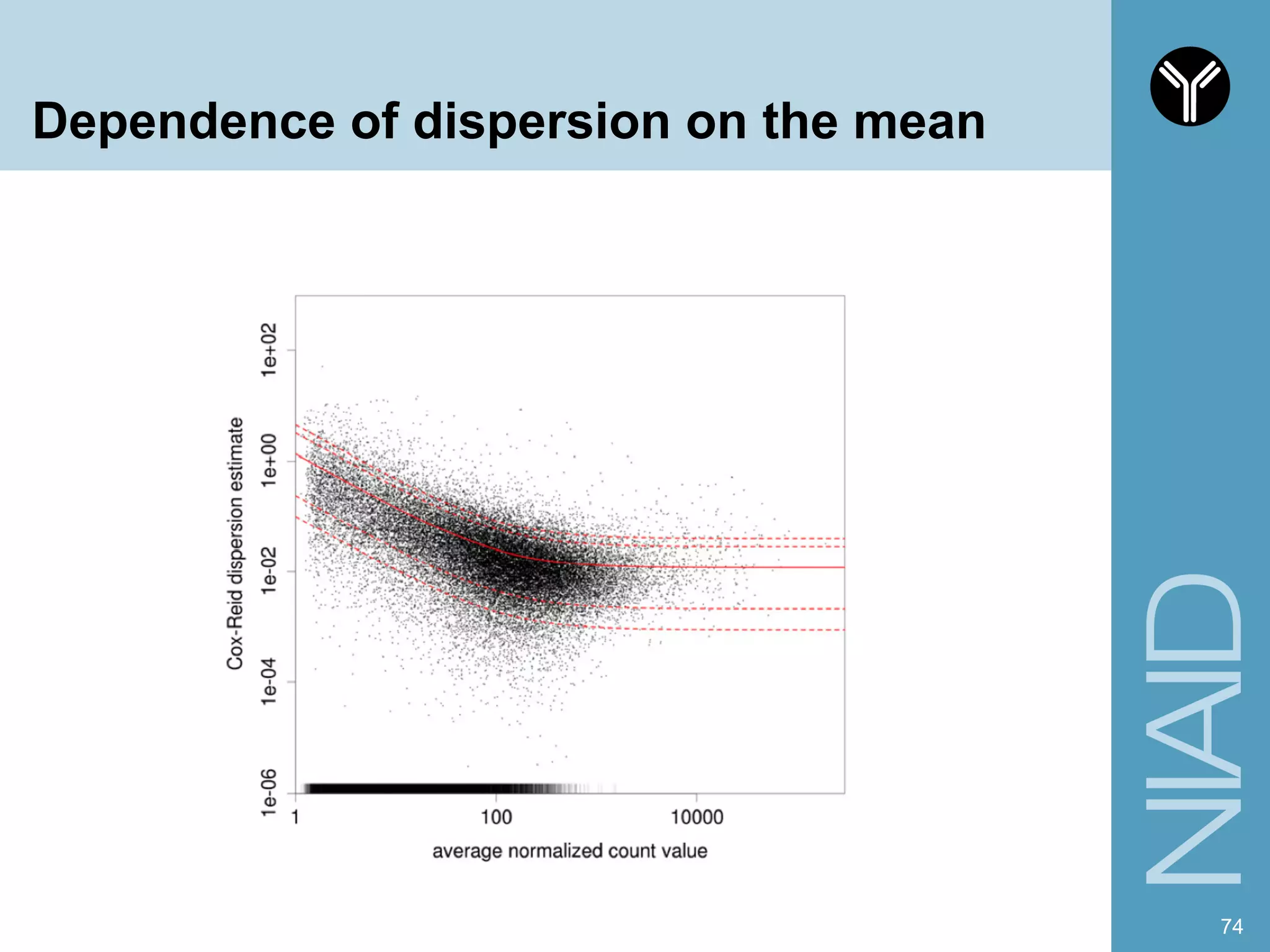 Dependence of dispersion on the mean

Cox-Reid dispersion estimate

1e+02
1e+00
1e-02
1e-04
1e-06

1
100
10000

average normalized count value

NIAID

74